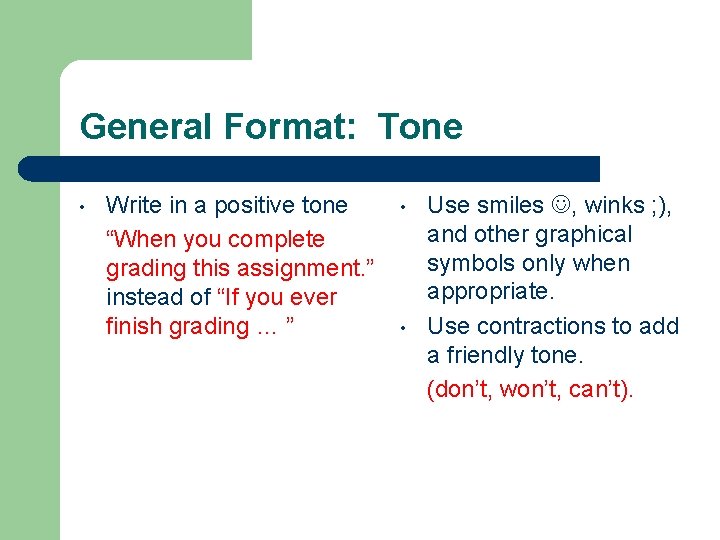 General Format: Tone

• Write in a positive tone
“When you complete grading this assignment.” instead of “If you ever finish grading … ”

• Use smiles ☺, winks ;), and other graphical symbols only when appropriate.

• Use contractions to add a friendly tone.
(don’t, won’t, can’t).